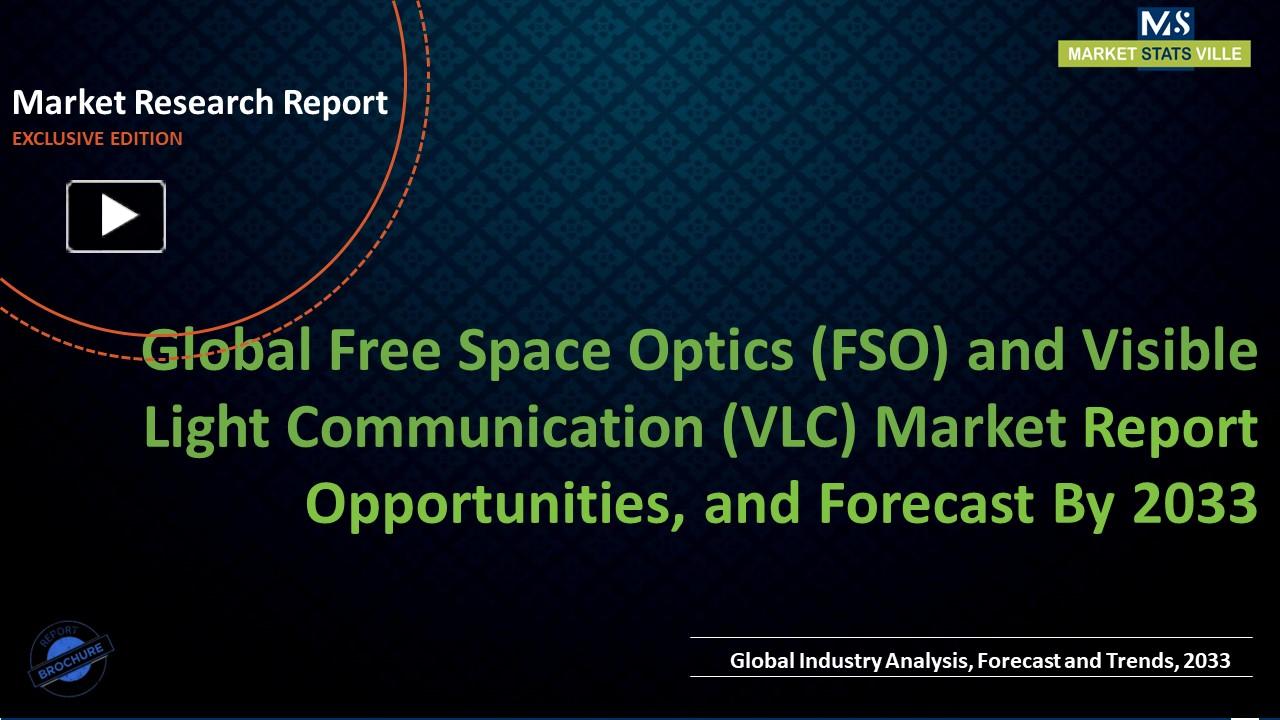 MS
MARKET STATS VILLE

Market Research Report
EXCLUSIVE EDITION

Global Free Space Optics (FSO) and Visible Light Communication (VLC) Market Report Opportunities, and Forecast By 2033

REPORT
BROCHURE

Global Industry Analysis, Forecast and Trends, 2033